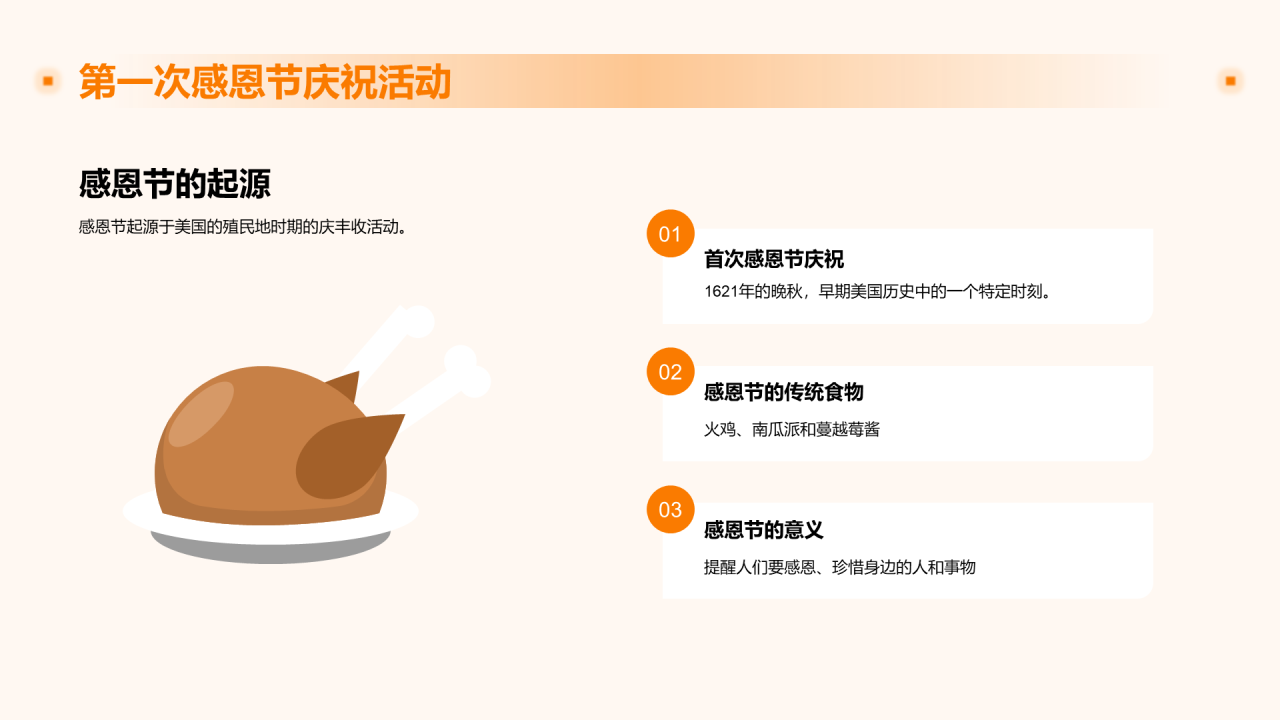 第一次感恩节庆祝活动

感恩节的起源

感恩节起源于美国的殖民地时期的庆丰收活动。

01

首次感恩节庆祝

1621年的晚秋，早期美国历史中的一个特定时刻。

02

感恩节的传统食物

火鸡、南瓜派和蔓越莓酱

03

感恩节的意义

提醒人们要感恩、珍惜身边的人和事物